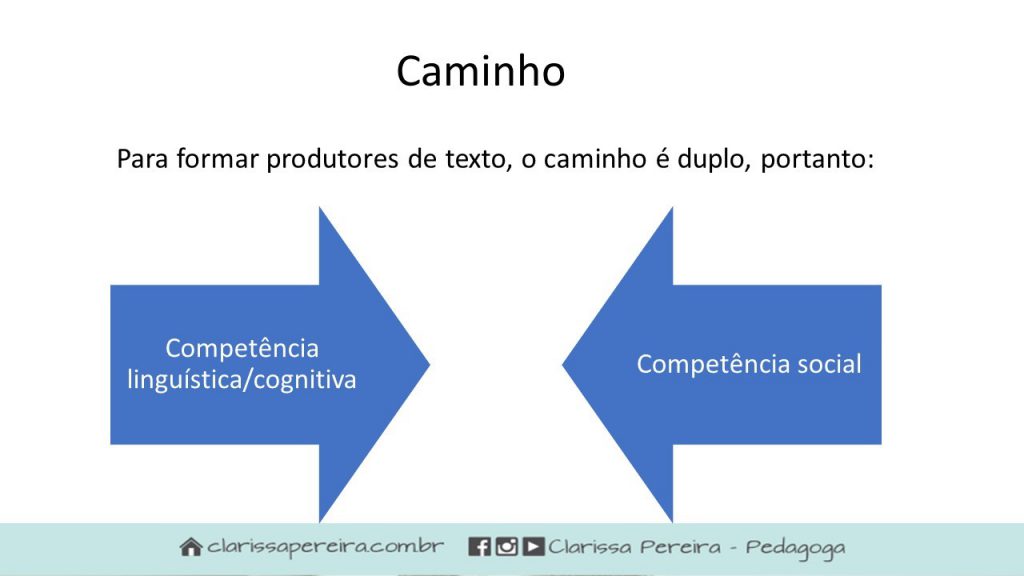 Caminho

Para formar produtores de texto, o caminho é duplo, portanto:

Competência linguística/cognitiva

Competência social

clarissapereira.com.br Clarissa Pereira - Pedagoga